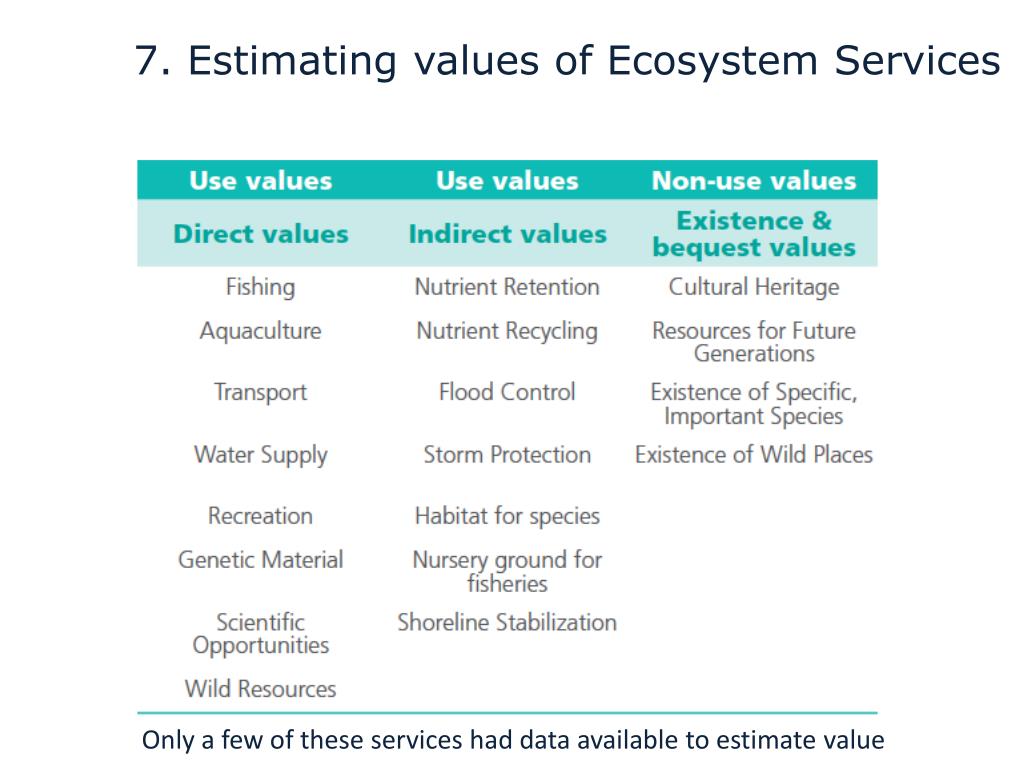 7. Estimating values of Ecosystem Services

| Use values | Use values | Non-use values |
|---|---|---|
| Direct values | Indirect values | Existence & bequest values |
| Fishing | Nutrient Retention | Cultural Heritage |
| Aquaculture | Nutrient Recycling | Resources for Future Generations |
| Transport | Flood Control | Existence of Specific, Important Species |
| Water Supply | Storm Protection | Existence of Wild Places |
| Recreation | Habitat for species | |
| Genetic Material | Nursery ground for fisheries | |
| Scientific Opportunities | Shoreline Stabilization | |
| Wild Resources | | |

Only a few of these services had data available to estimate value